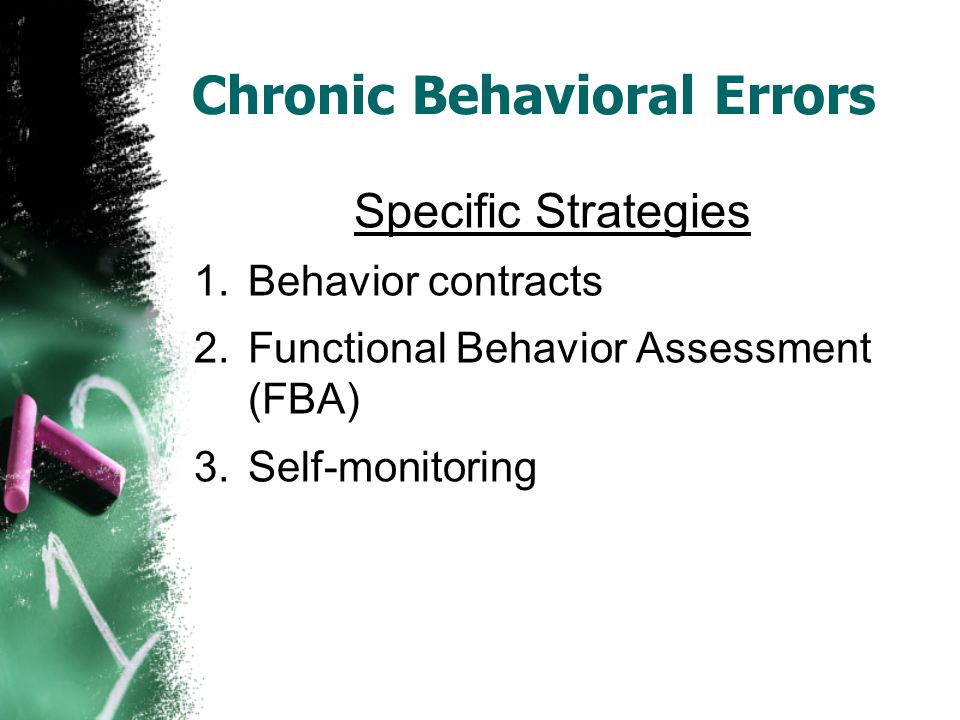 Chronic Behavioral Errors

Specific Strategies

1. Behavior contracts
2. Functional Behavior Assessment (FBA)
3. Self-monitoring